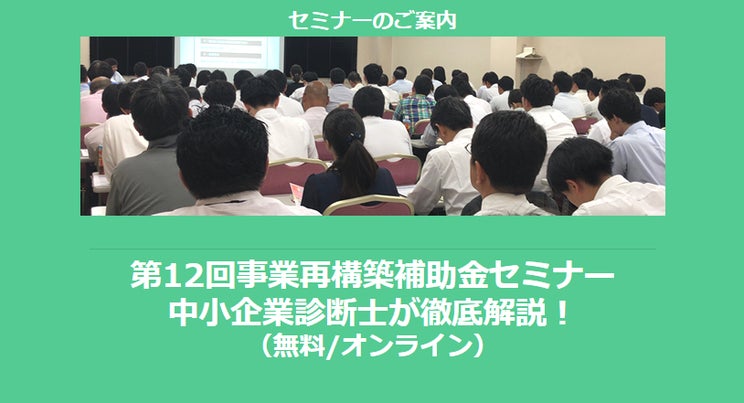 セミナーのご案内

第12回事業再構築補助金セミナー
中小企業診断士が徹底解説！
（無料/オンライン）